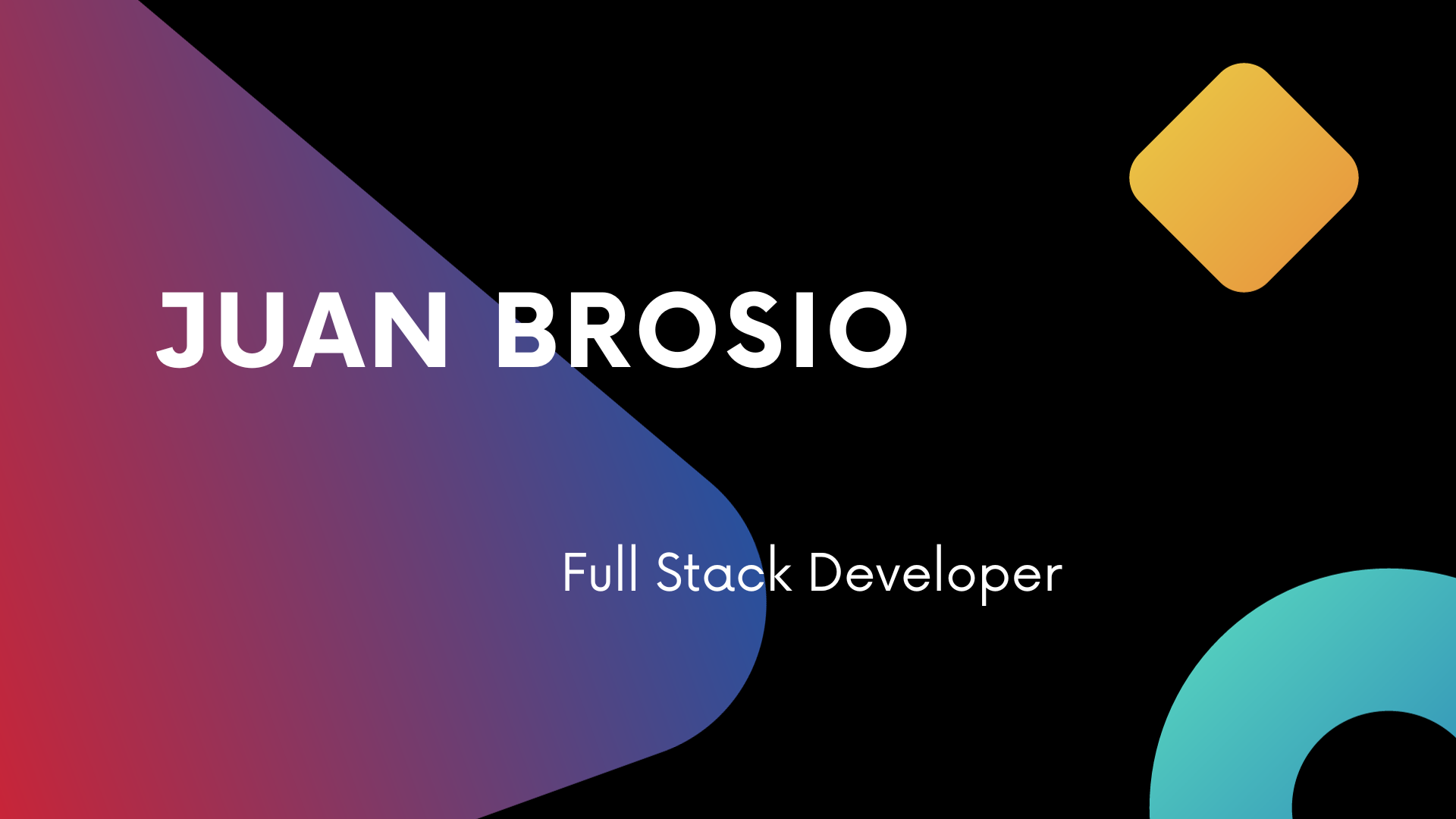 JUAN BROSIO

Full Stack Developer